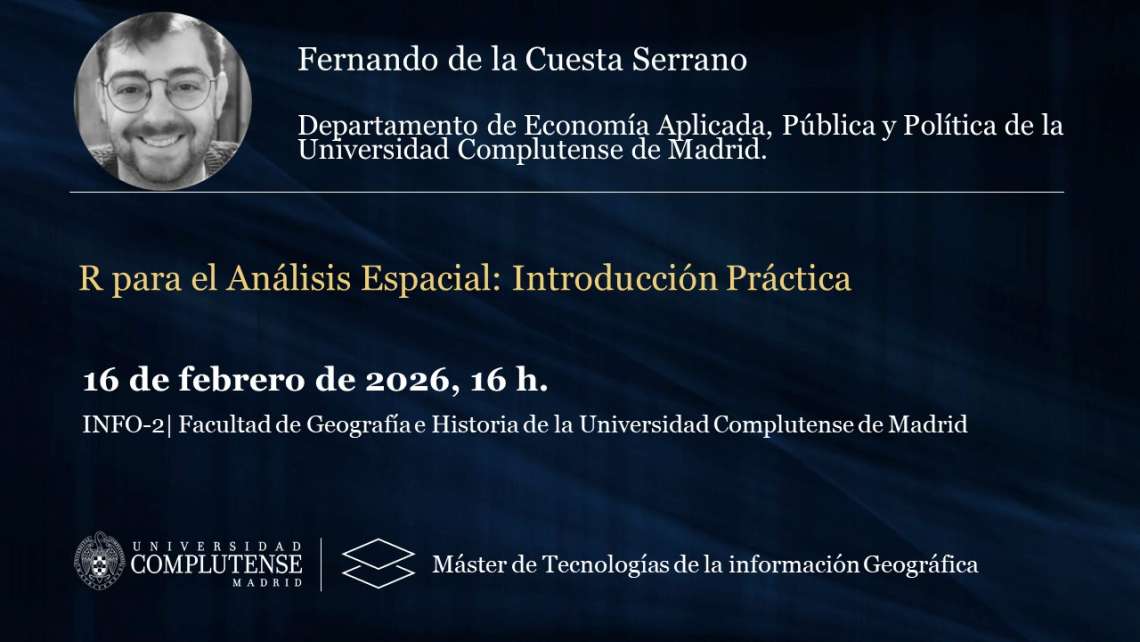 Fernando de la Cuesta Serrano

Departamento de Economía Aplicada, Pública y Política de la Universidad Complutense de Madrid.

R para el Análisis Espacial: Introducción Práctica

16 de febrero de 2026, 16 h.

INFO-2| Facultad de Geografía e Historia de la Universidad Complutense de Madrid

UNIVERSIDAD COMPLUTENSE MADRID

Máster de Tecnologías de la información Geográfica